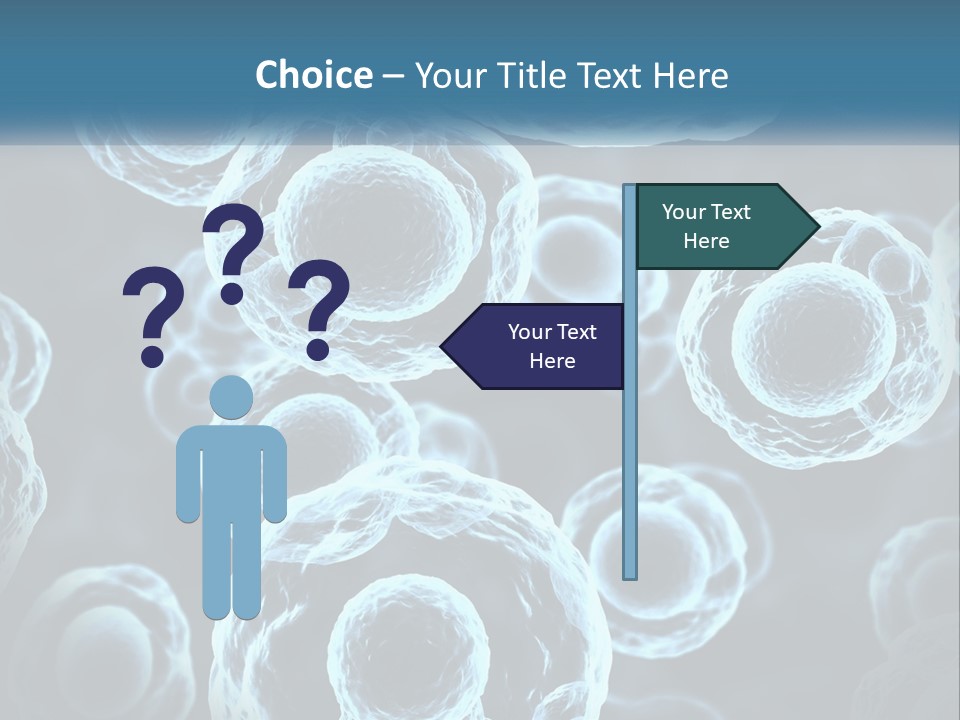 Choice – Your Title Text Here

? ? ?

Your Text Here

Your Text Here